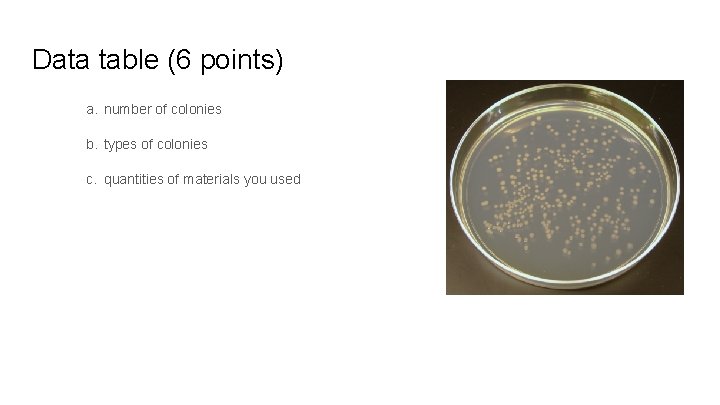 Data table (6 points)

a. number of colonies

b. types of colonies

c. quantities of materials you used